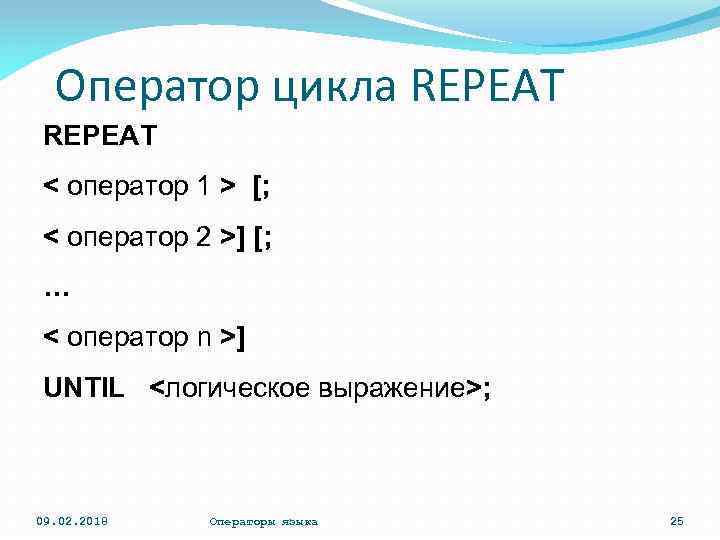 Оператор цикла REPEAT

REPEAT

< оператор 1 > [;

< оператор 2 >] [;

…

< оператор n >]

UNTIL <логическое выражение>;

09.02.2018 Операторы языка 25